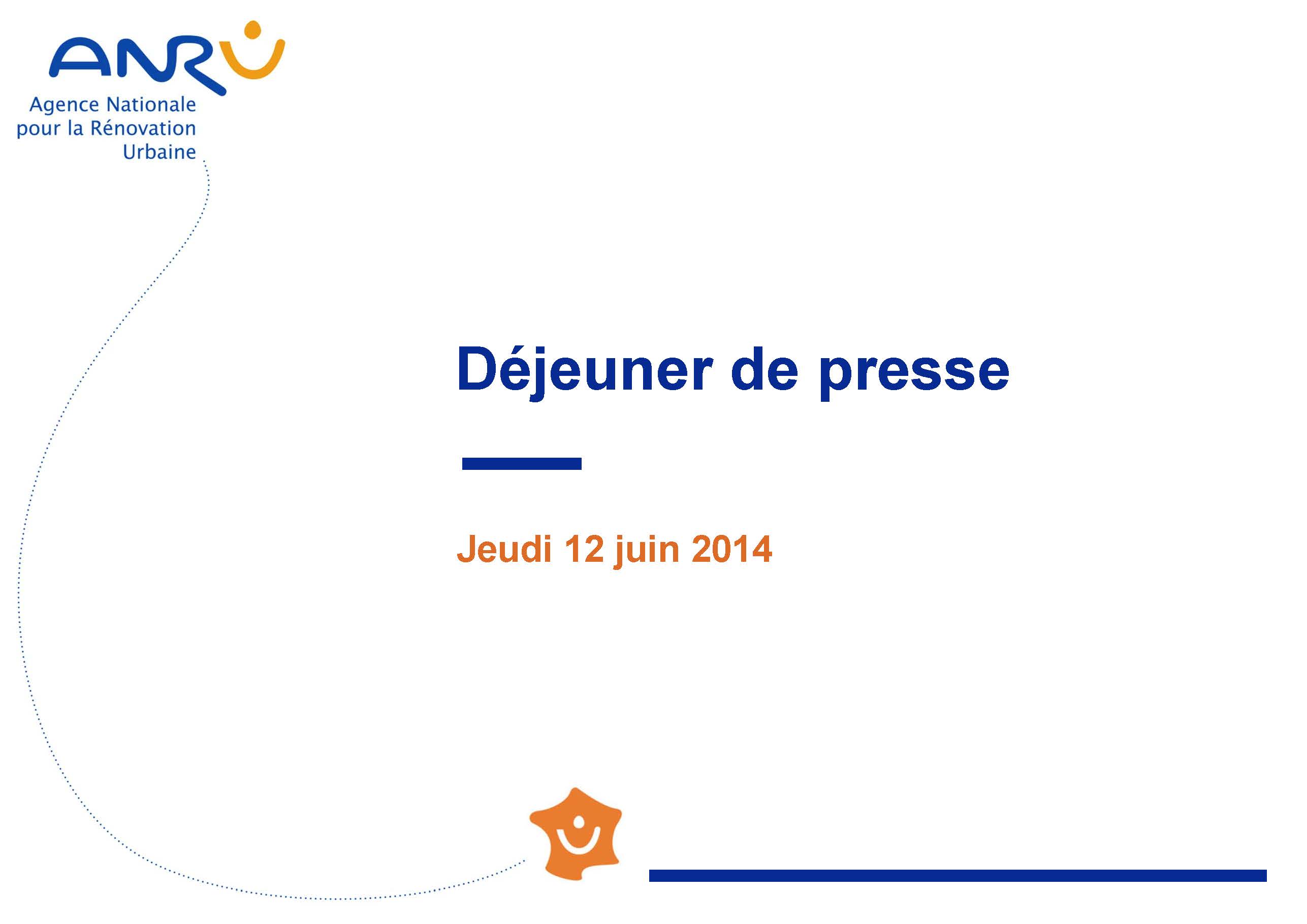 ANRU
Agence Nationale pour la Rénovation Urbaine

Déjeuner de presse

Jeudi 12 juin 2014